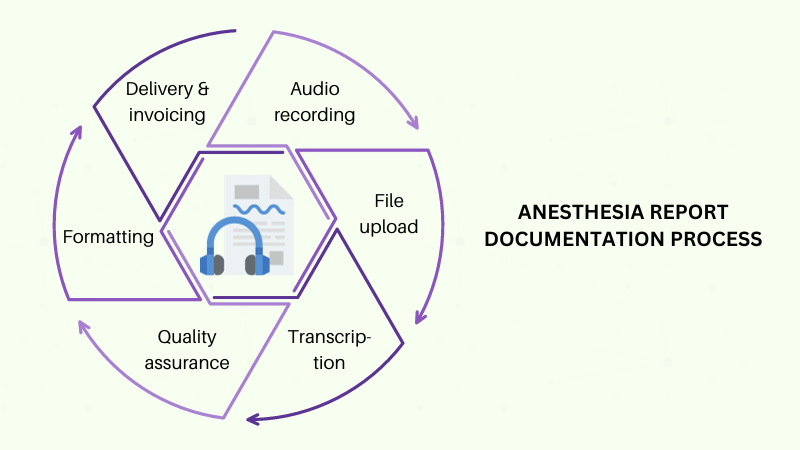 Audio recording

File upload

Transcription

Quality assurance

Formatting

Delivery & invoicing

ANESTHESIA REPORT DOCUMENTATION PROCESS